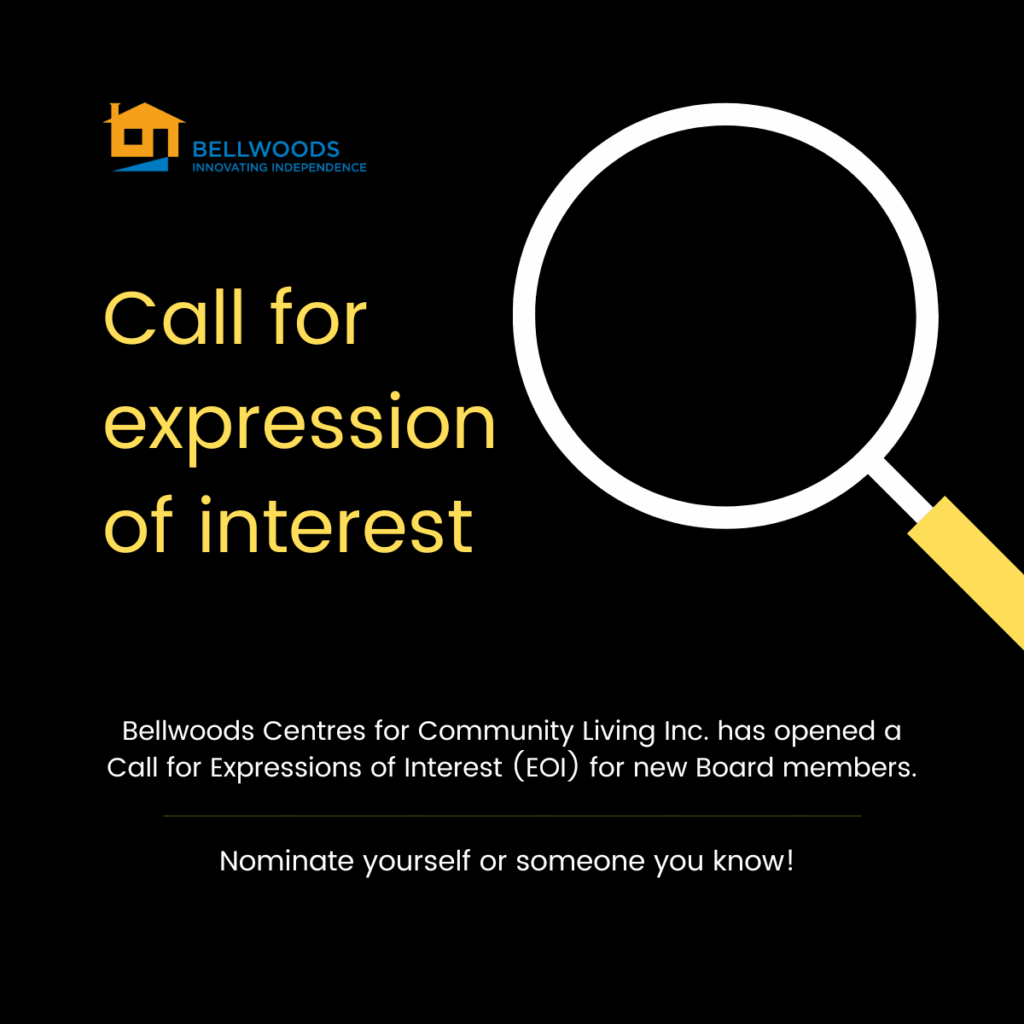 BELLWOODS
INNOVATING INDEPENDENCE

Call for expression of interest

Bellwoods Centres for Community Living Inc. has opened a Call for Expressions of Interest (EOI) for new Board members.

Nominate yourself or someone you know!